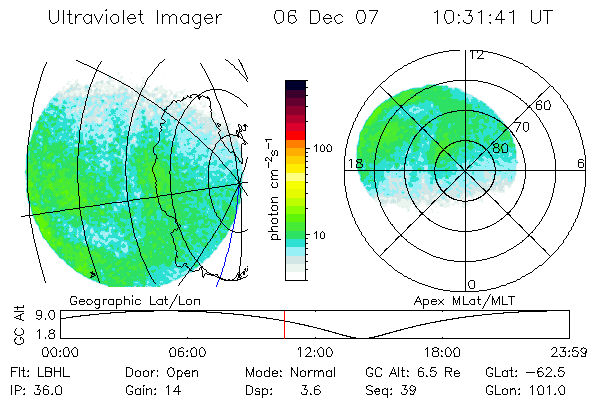 Ultraviolet Imager 06 Dec 07 10:31:41 UT

photon $cm^{-2}s^{-1}$
100
10

12
60
70
80
18
6
0

Geographic Lat/Lon
Apex MLat/MLT

GC Alt
9.0
1.8
00:00 06:00 12:00 18:00 23:59

Flt: LBHL Door: Open Mode: Normal GC Alt: 6.5 Re GLat: −62.5
IP: 36.0 Gain: 14 Dsp: 3.6 Seq: 39 GLon: 101.0